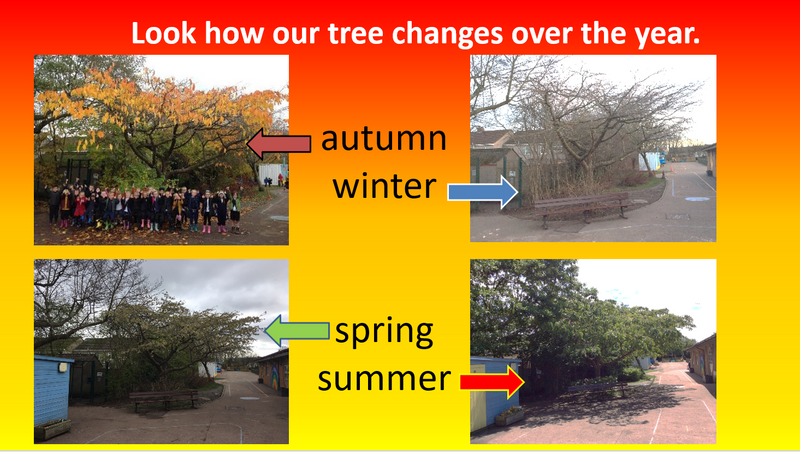 Look how our tree changes over the year.

autumn

winter

spring

summer